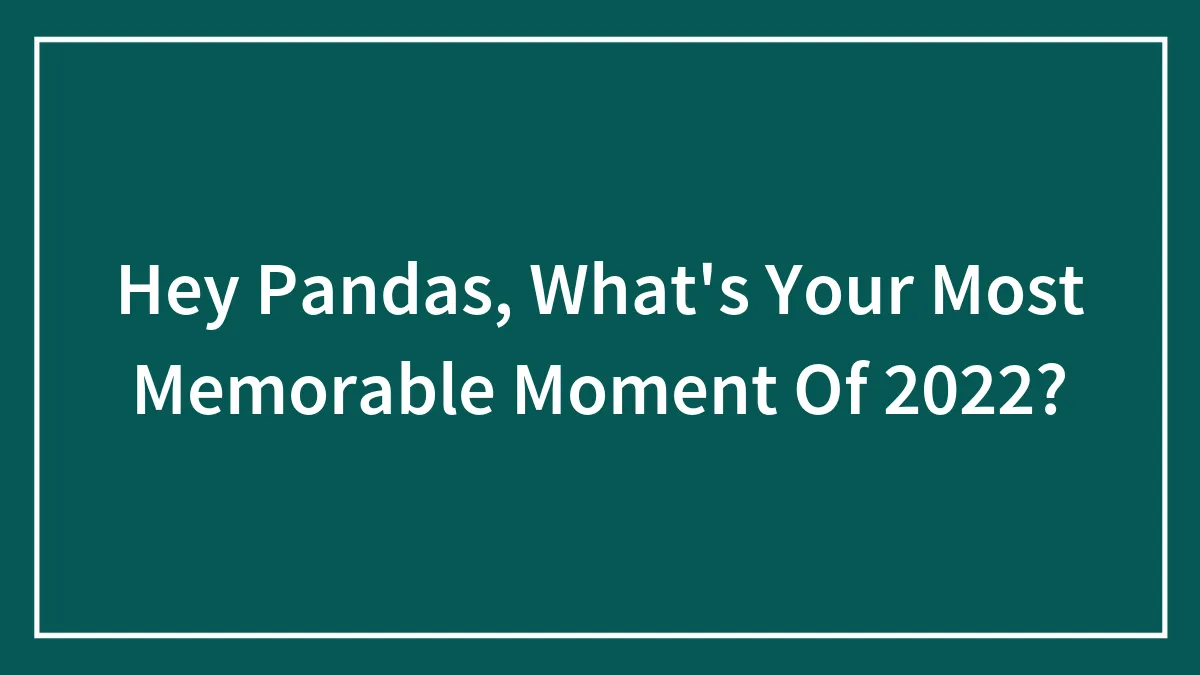 Hey Pandas, What's Your Most Memorable Moment Of 2022?